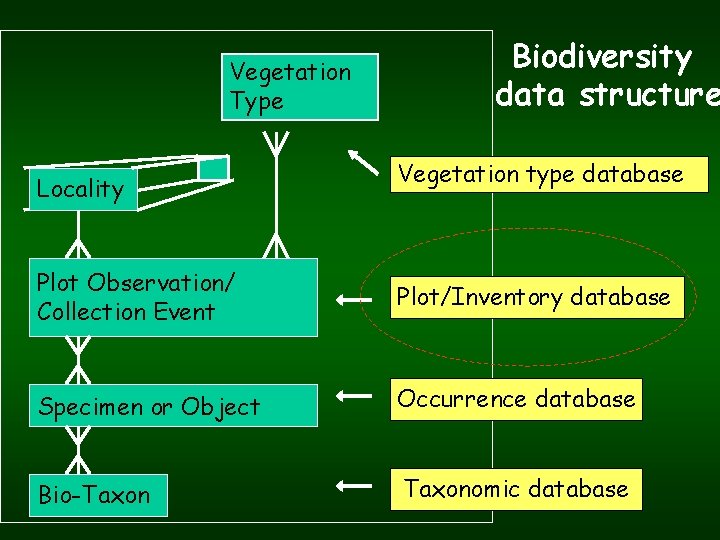 Biodiversity data structure

Vegetation Type

Locality

Plot Observation/ Collection Event

Specimen or Object

Bio-Taxon

Vegetation type database

Plot/Inventory database

Occurrence database

Taxonomic database